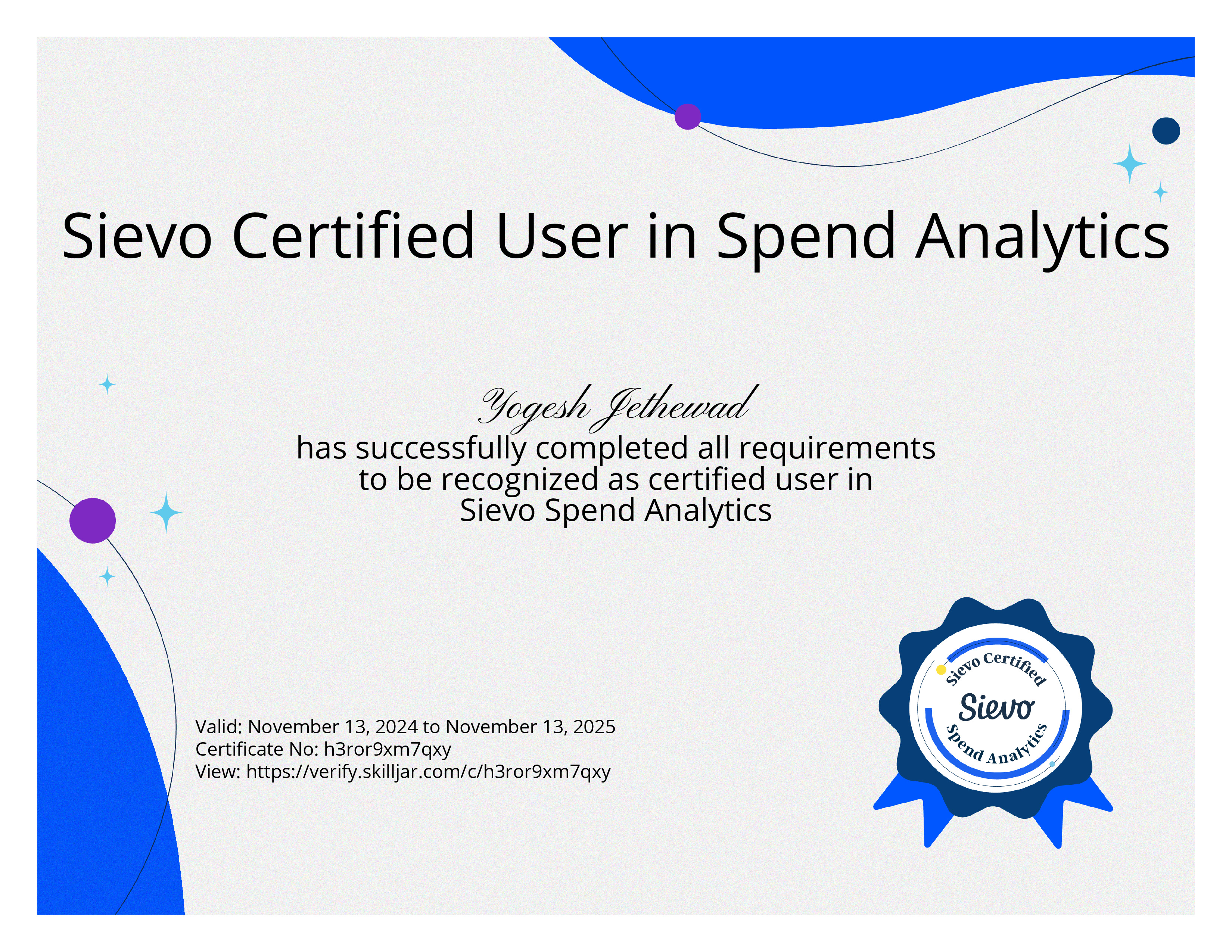 Sievo Certified User in Spend Analytics

Yogesh Jethewad

has successfully completed all requirements to be recognized as certified user in Sievo Spend Analytics

Valid: November 13, 2024 to November 13, 2025
Certificate No: h3ror9xm7qxy
View: https://verify.skilljar.com/c/h3ror9xm7qxy

Sievo Certified
Sievo
Spend Analytics